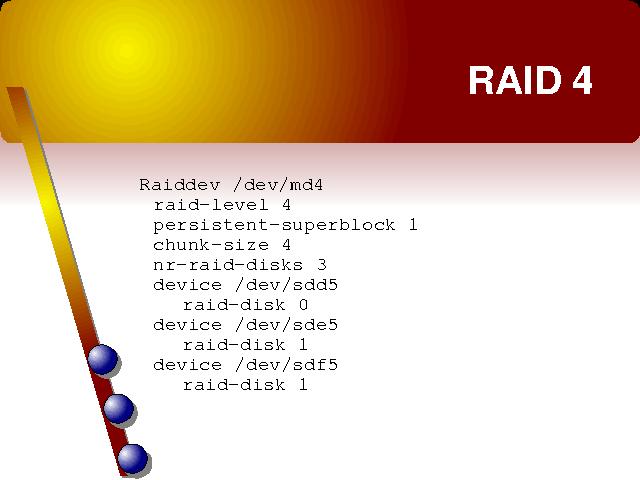 RAID 4

Raiddev /dev/md4
raid-level 4
persistent-superblock 1
chunk-size 4
nr-raid-disks 3
device /dev/sdd5
raid-disk 0
device /dev/sde5
raid-disk 1
device /dev/sdf5
raid-disk 1